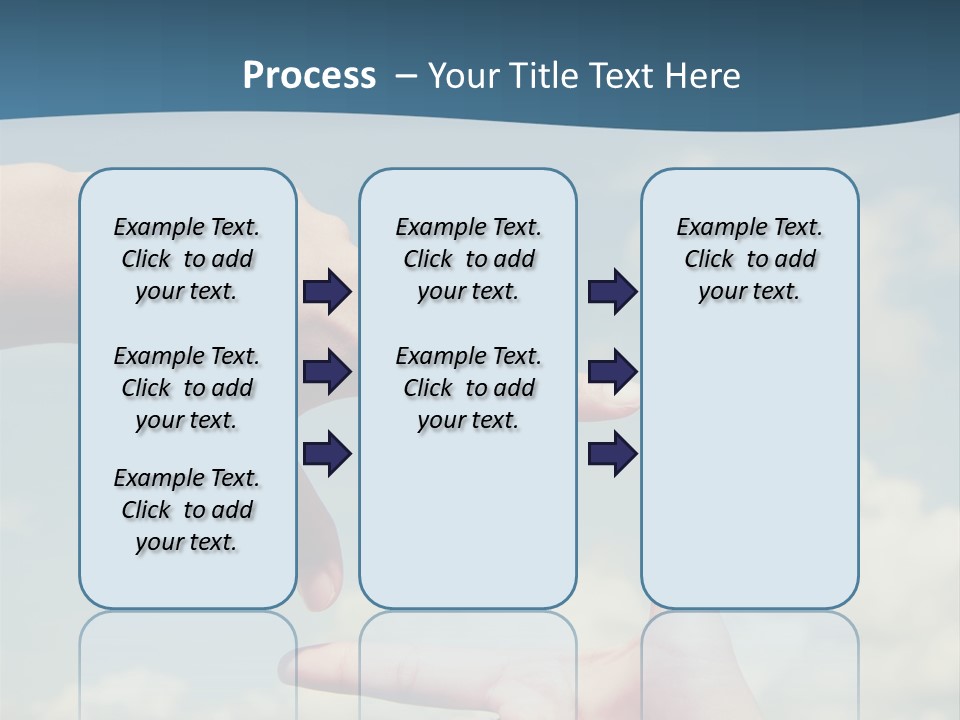 Process – Your Title Text Here

Example Text. Click to add your text.

Example Text. Click to add your text.

Example Text. Click to add your text.

Example Text. Click to add your text.

Example Text. Click to add your text.

Example Text. Click to add your text.